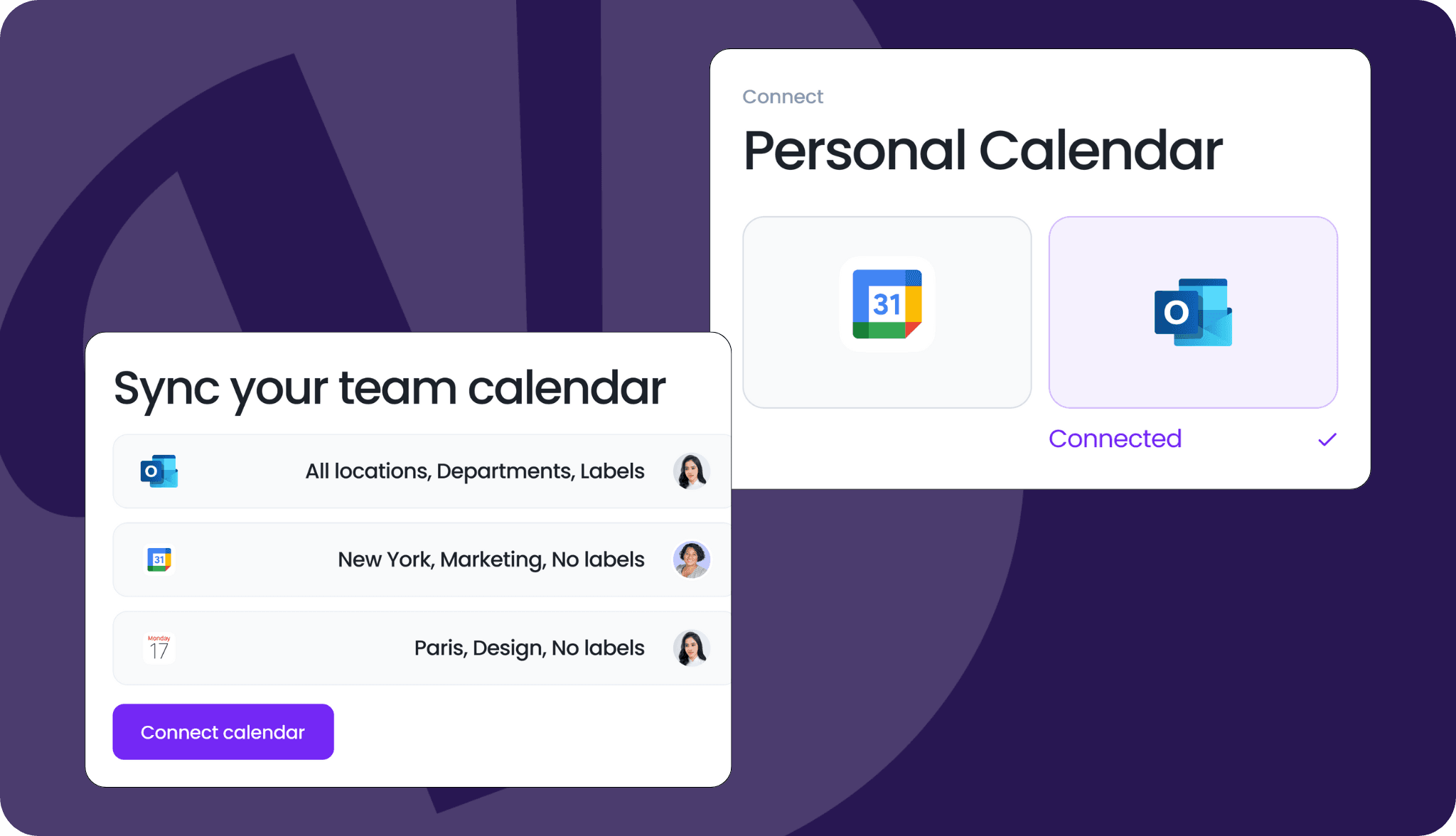 Connect

Personal Calendar

31

O

Connected

Sync your team calendar

O

All locations, Departments, Labels

31

New York, Marketing, No labels

Monday
17

Paris, Design, No labels

Connect calendar